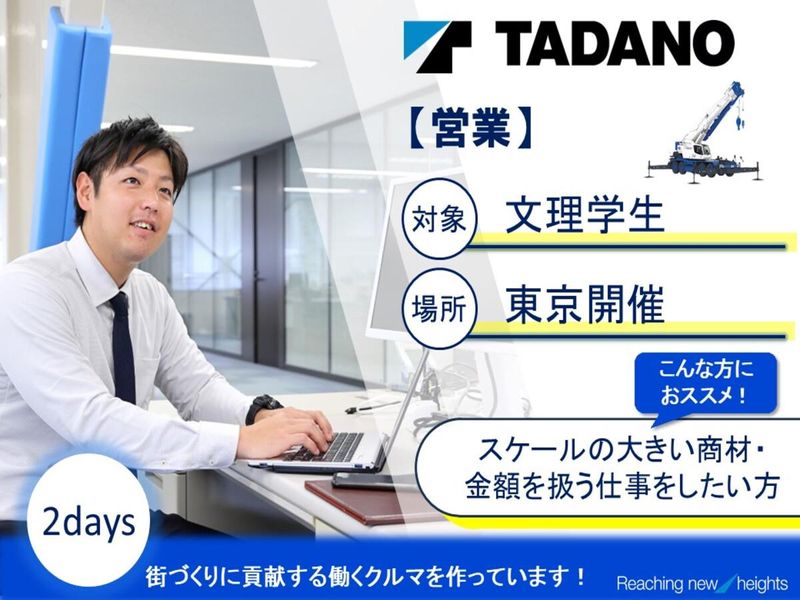 TADANO

【営業】

対象 文理学生

場所 東京開催

こんな方におススメ！

スケールの大きい商材・金額を扱う仕事をしたい方

2days

街づくりに貢献する働くクルマを作っています！

Reaching new heights